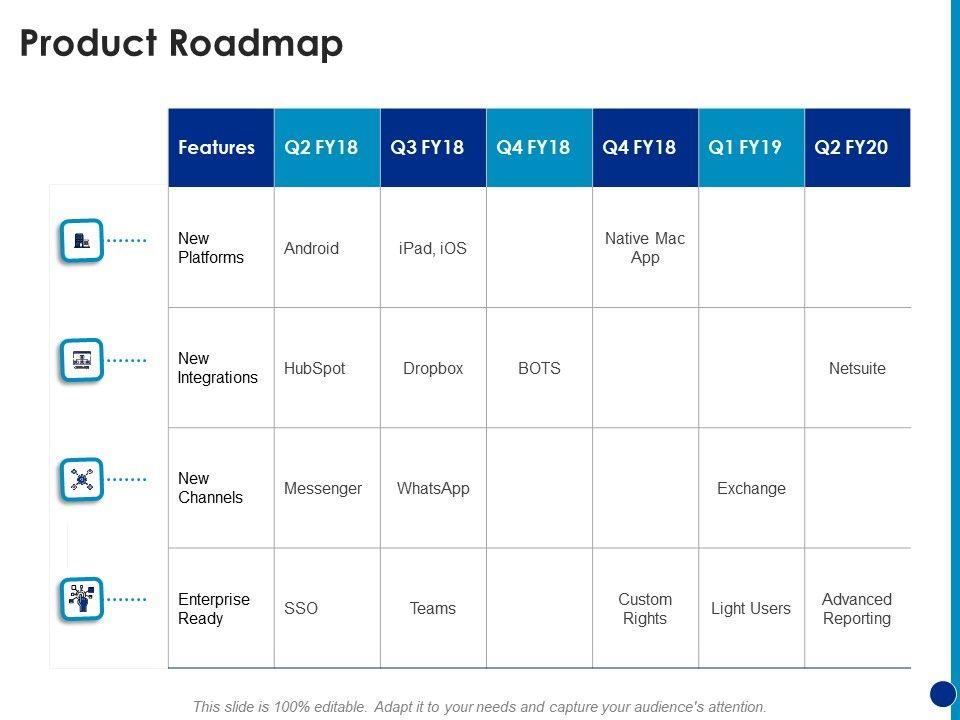 Product Roadmap

| Features | Q2 FY18 | Q3 FY18 | Q4 FY18 | Q4 FY18 | Q1 FY19 | Q2 FY20 |
|---|---|---|---|---|---|---|
| New Platforms | Android | iPad, iOS | | Native Mac App | | |
| New Integrations | HubSpot | Dropbox | BOTS | | | Netsuite |
| New Channels | Messenger | WhatsApp | | | Exchange | |
| Enterprise Ready | SSO | Teams | | Custom Rights | Light Users | Advanced Reporting |

This slide is 100% editable. Adapt it to your needs and capture your audience's attention.